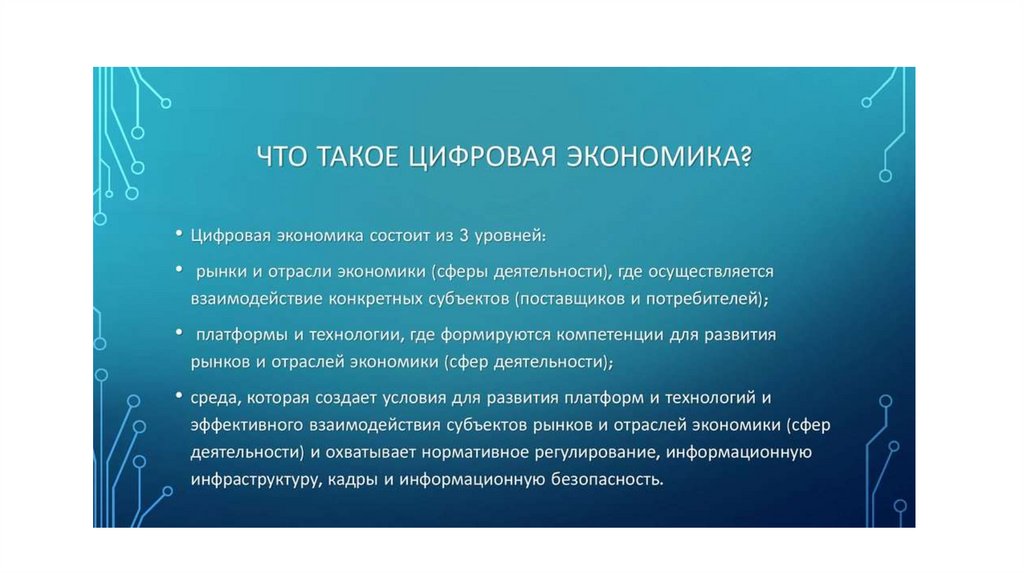 ЧТО ТАКОЕ ЦИФРОВАЯ ЭКОНОМИКА?

• Цифровая экономика состоит из 3 уровней:

• рынки и отрасли экономики (сферы деятельности), где осуществляется взаимодействие конкретных субъектов (поставщиков и потребителей);

• платформы и технологии, где формируются компетенции для развития рынков и отраслей экономики (сфер деятельности);

• среда, которая создает условия для развития платформ и технологий и эффективного взаимодействия субъектов рынков и отраслей экономики (сфер деятельности) и охватывает нормативное регулирование, информационную инфраструктуру, кадры и информационную безопасность.